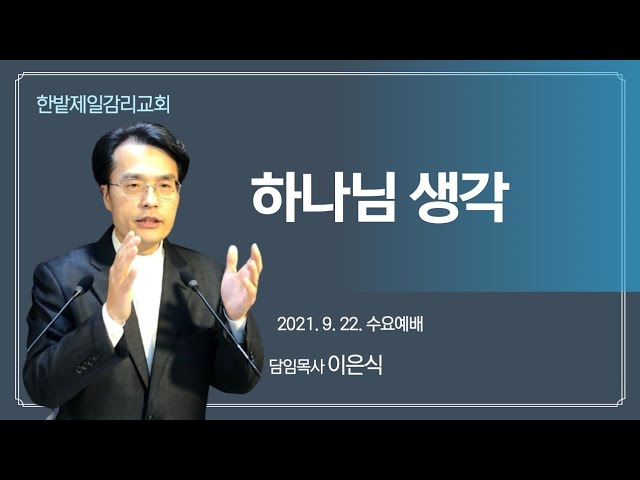 한밭제일감리교회

하나님 생각

2021. 9. 22. 수요예배

담임목사 이은식